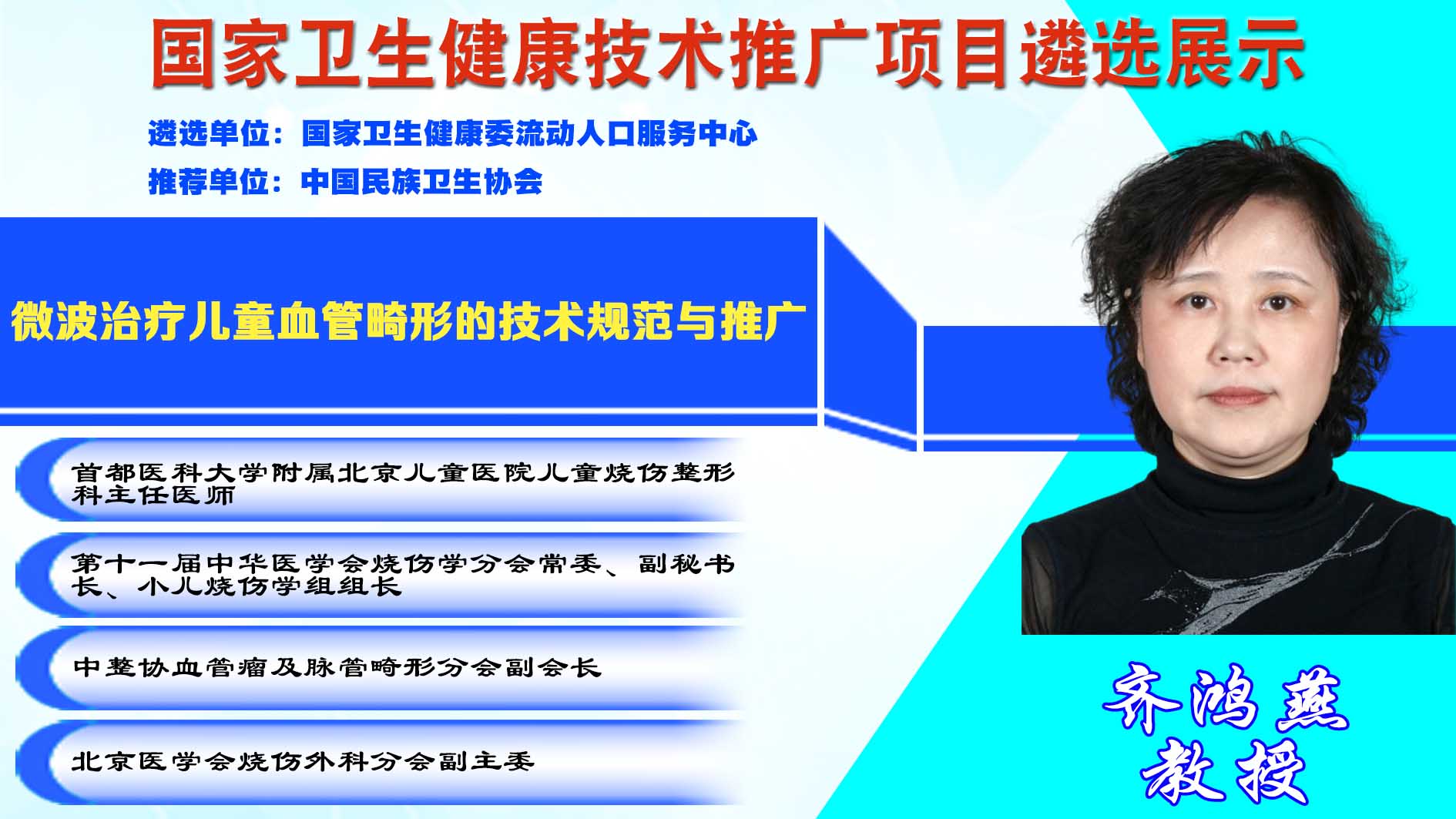 国家卫生健康技术推广项目遴选展示

遴选单位：国家卫生健康委流动人口服务中心

推荐单位：中国民族卫生协会

微波治疗儿童血管畸形的技术规范与推广

首都医科大学附属北京儿童医院儿童烧伤整形科主任医师

第十一届中华医学会烧伤学分会常委、副秘书长、小儿烧伤学组组长

中整协血管瘤及脉管畸形分会副会长

北京医学会烧伤外科分会副主委

齐鸿燕
教授